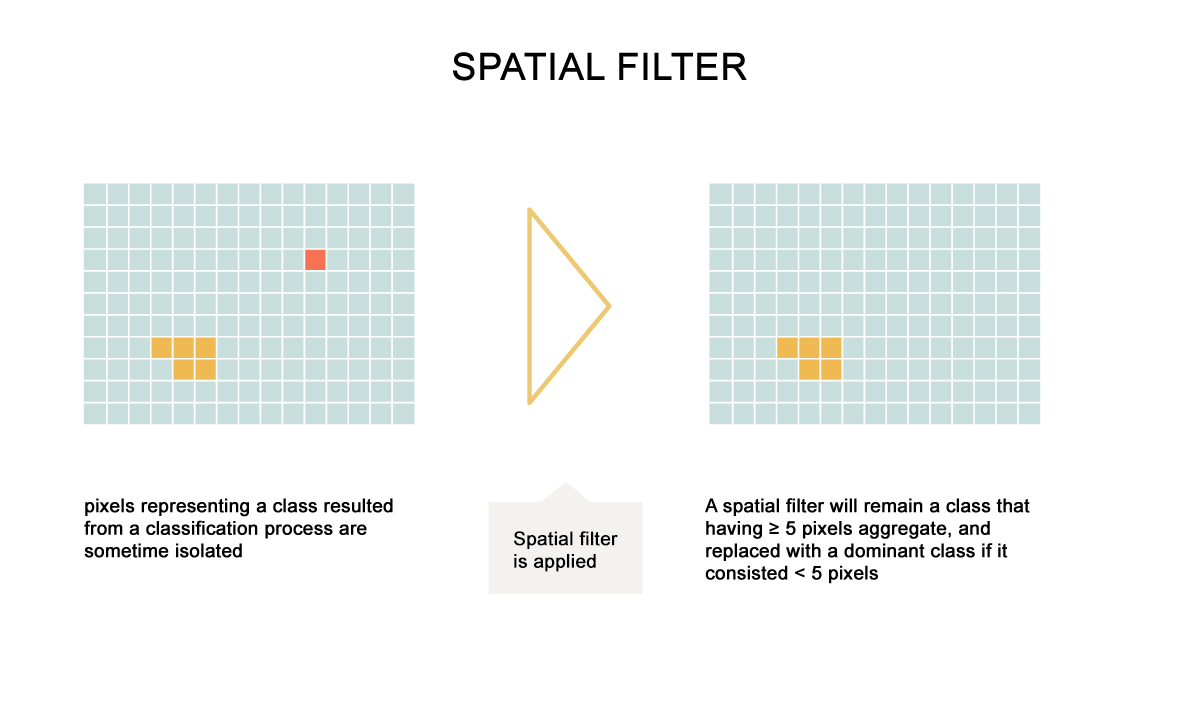 SPATIAL FILTER

pixels representing a class resulted from a classification process are sometime isolated

Spatial filter is applied

A spatial filter will remain a class that having ≥ 5 pixels aggregate, and replaced with a dominant class if it consisted < 5 pixels